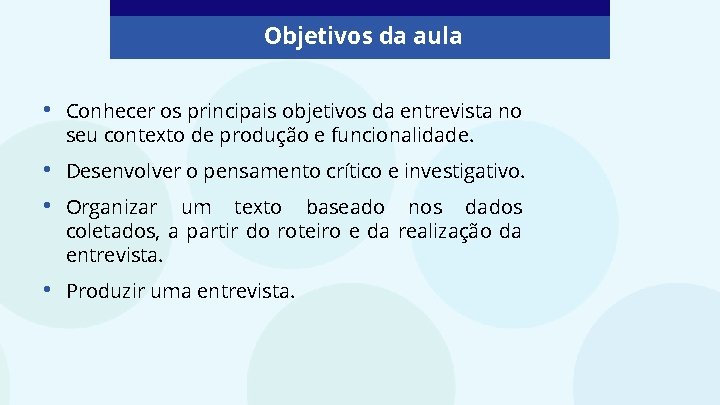 Objetivos da aula

• Conhecer os principais objetivos da entrevista no seu contexto de produção e funcionalidade.

• Desenvolver o pensamento crítico e investigativo.

• Organizar um texto baseado nos dados coletados, a partir do roteiro e da realização da entrevista.

• Produzir uma entrevista.